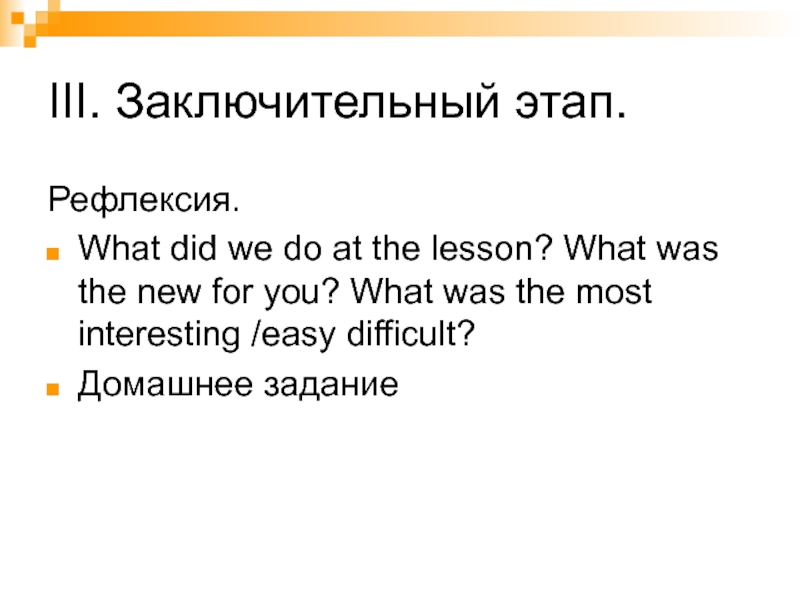 III. Заключительный этап.

Рефлексия.

What did we do at the lesson? What was the new for you? What was the most interesting /easy difficult?

Домашнее задание